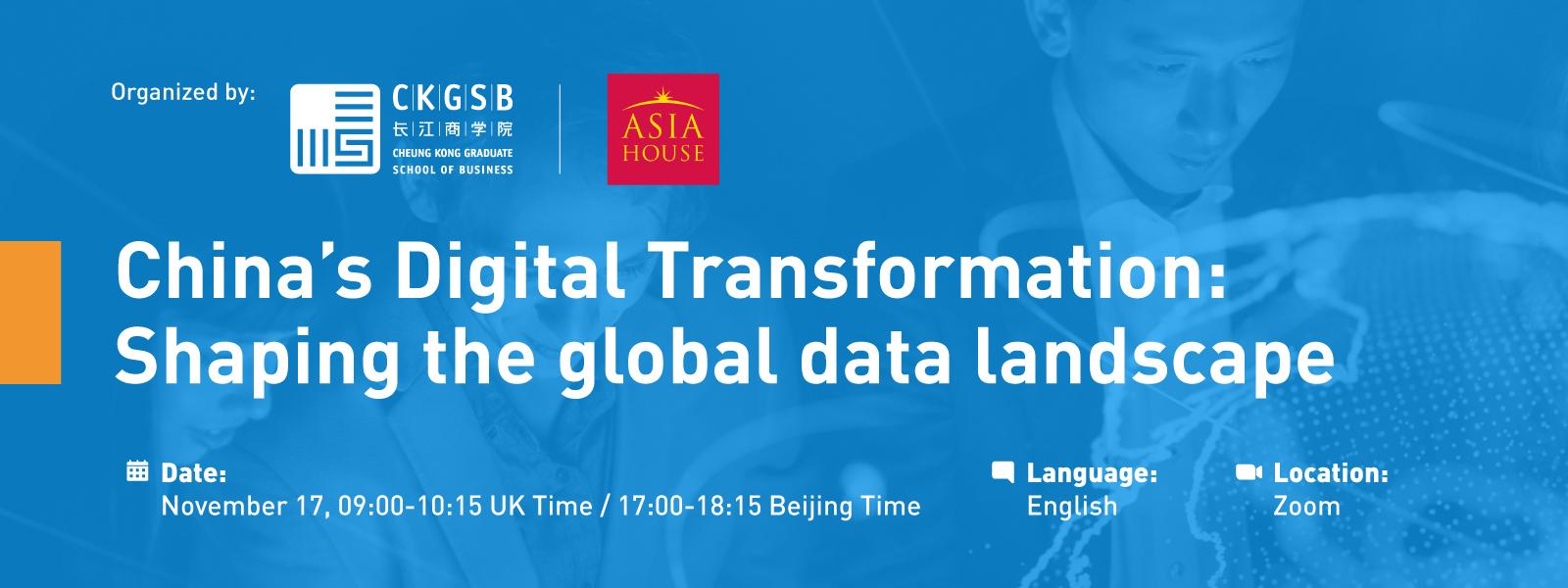 Organized by:

CKGSB
长江商学院
CHEUNG KONG GRADUATE SCHOOL OF BUSINESS

ASIA HOUSE

China's Digital Transformation: Shaping the global data landscape

Date:
November 17, 09:00-10:15 UK Time / 17:00-18:15 Beijing Time

Language:
English

Location:
Zoom